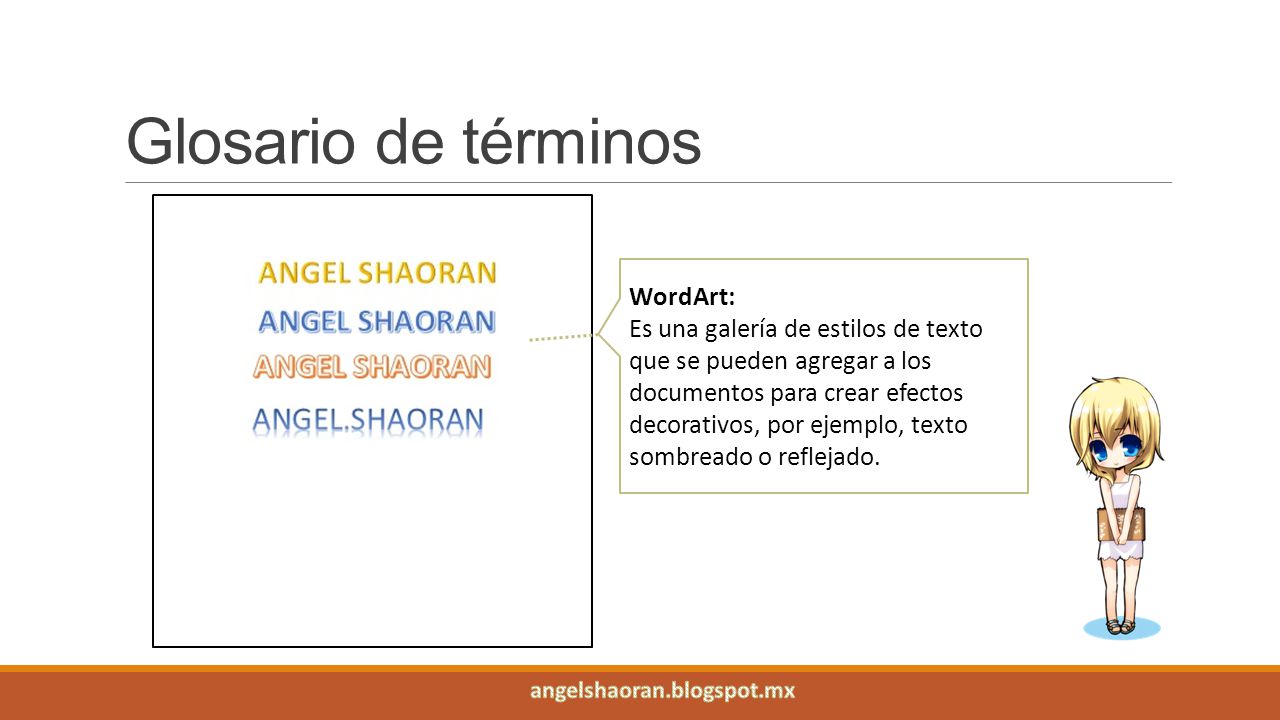 Glosario de términos

ANGEL SHAORAN
ANGEL SHAORAN
ANGEL SHAORAN
ANGEL.SHAORAN

WordArt:
Es una galería de estilos de texto que se pueden agregar a los documentos para crear efectos decorativos, por ejemplo, texto sombreado o reflejado.

angelshaoran.blogspot.mx